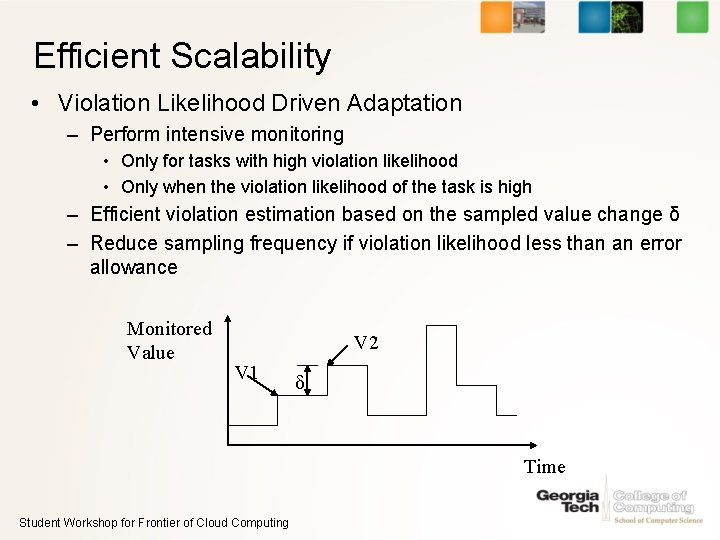 Efficient Scalability

• Violation Likelihood Driven Adaptation
  – Perform intensive monitoring
    • Only for tasks with high violation likelihood
    • Only when the violation likelihood of the task is high
  – Efficient violation estimation based on the sampled value change δ
  – Reduce sampling frequency if violation likelihood less than an error allowance

Monitored Value

V1

δ

V2

Time

Georgia Tech College of Computing School of Computer Science

Student Workshop for Frontier of Cloud Computing